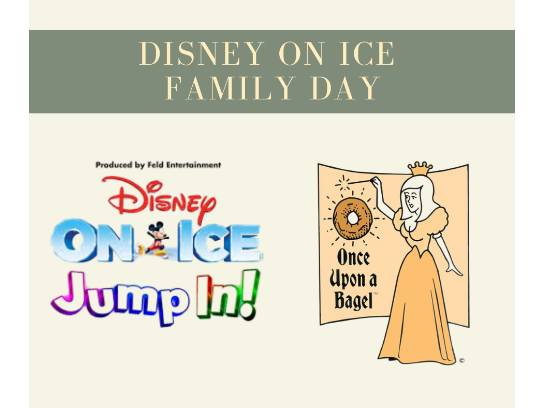 DISNEY ON ICE
FAMILY DAY

Produced by Feld Entertainment
Disney
ON ICE
Jump In!

Once Upon a Bagel™

©